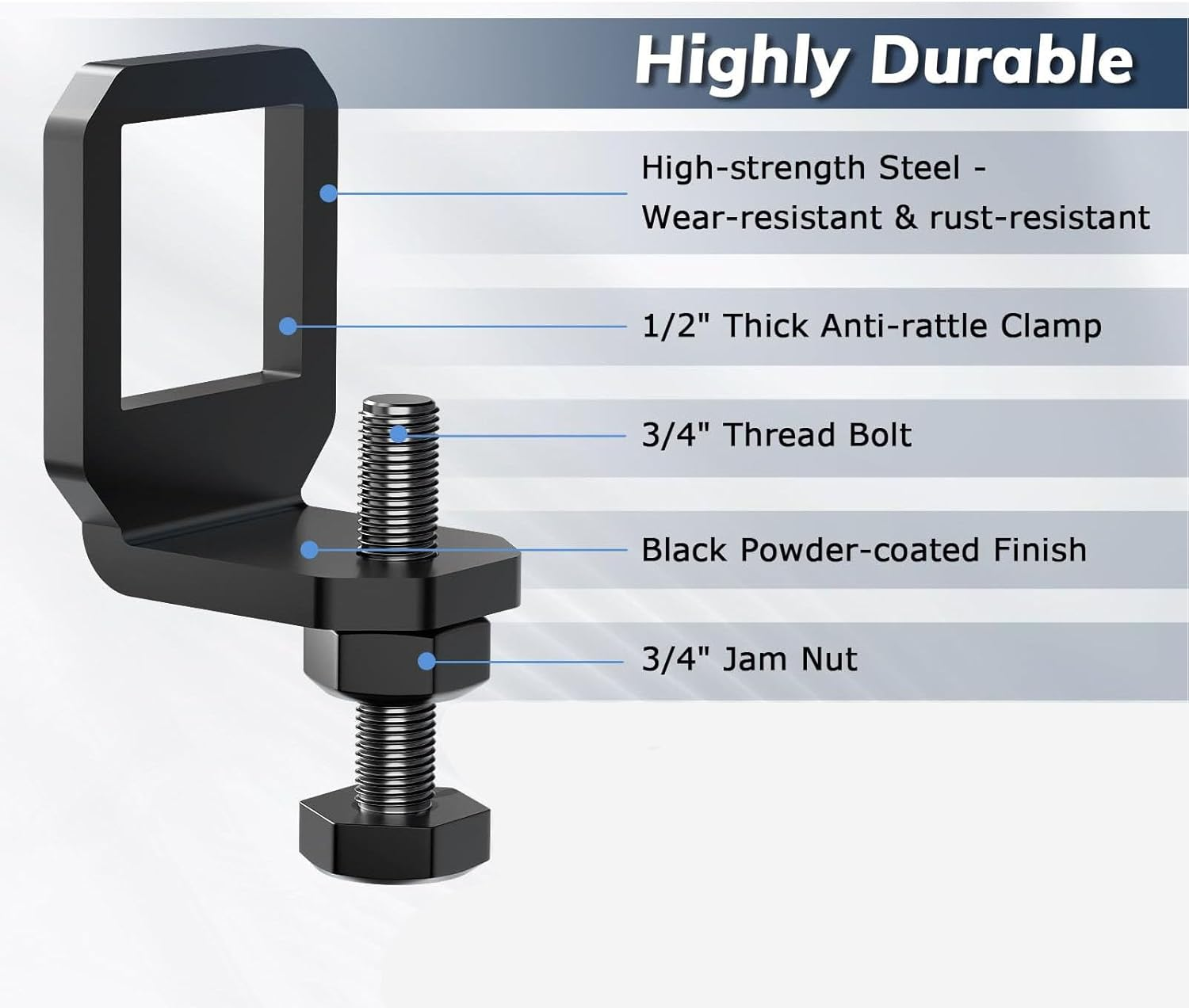 Highly Durable

High-strength Steel - Wear-resistant & rust-resistant

1/2" Thick Anti-rattle Clamp

3/4" Thread Bolt

Black Powder-coated Finish

3/4" Jam Nut